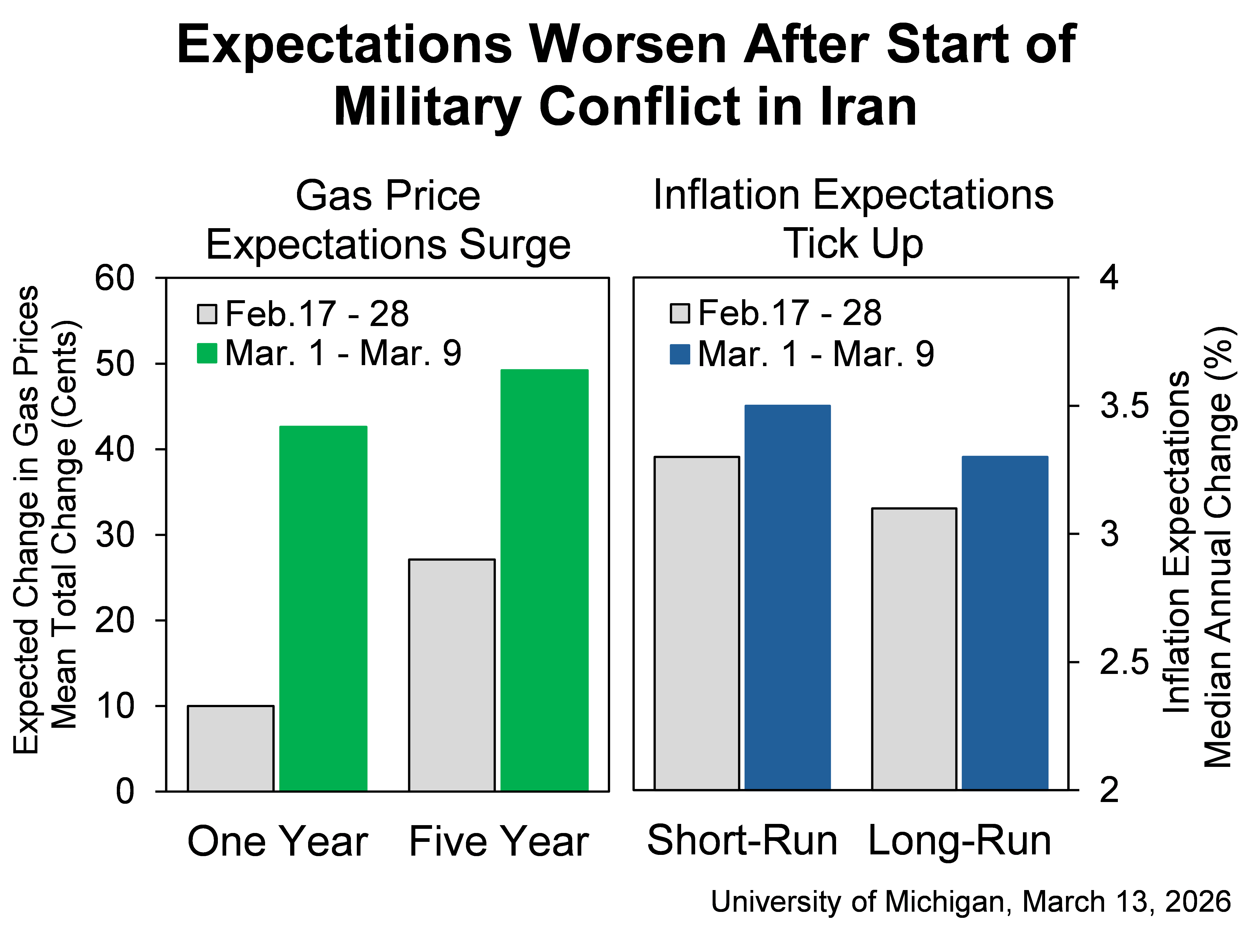 Expectations Worsen After Start of Military Conflict in Iran

Gas Price Expectations Surge

Expected Change in Gas Prices
Mean Total Change (Cents)

60
50
40
30
20
10
0

Feb.17 - 28
Mar. 1 - Mar. 9

One Year
Five Year

Inflation Expectations Tick Up

Feb.17 - 28
Mar. 1 - Mar. 9

4
3.5
3
2.5
2

Inflation Expectations
Median Annual Change (%)

Short-Run
Long-Run

University of Michigan, March 13, 2026